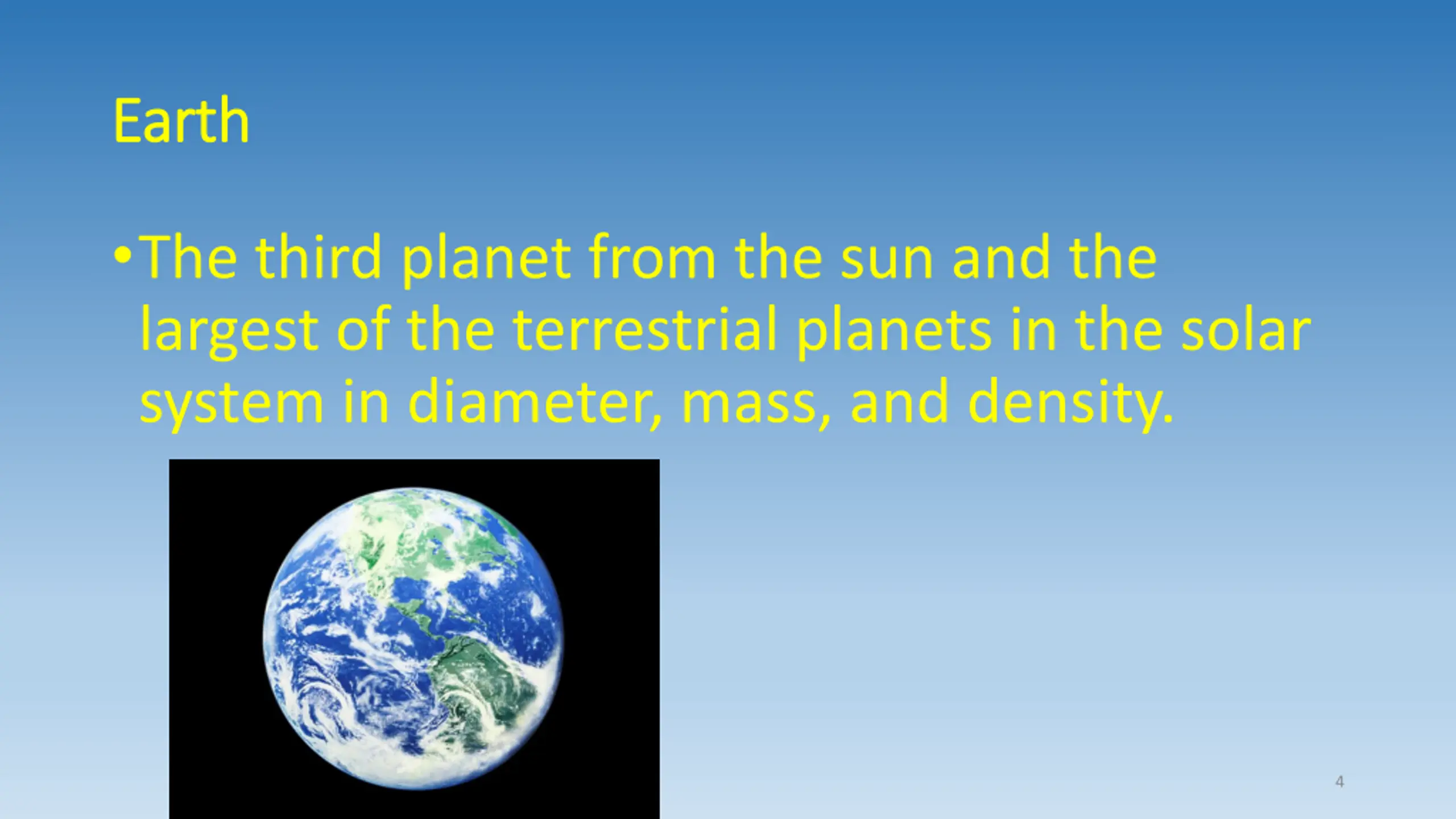 Earth

• The third planet from the sun and the largest of the terrestrial planets in the solar system in diameter, mass, and density.

4